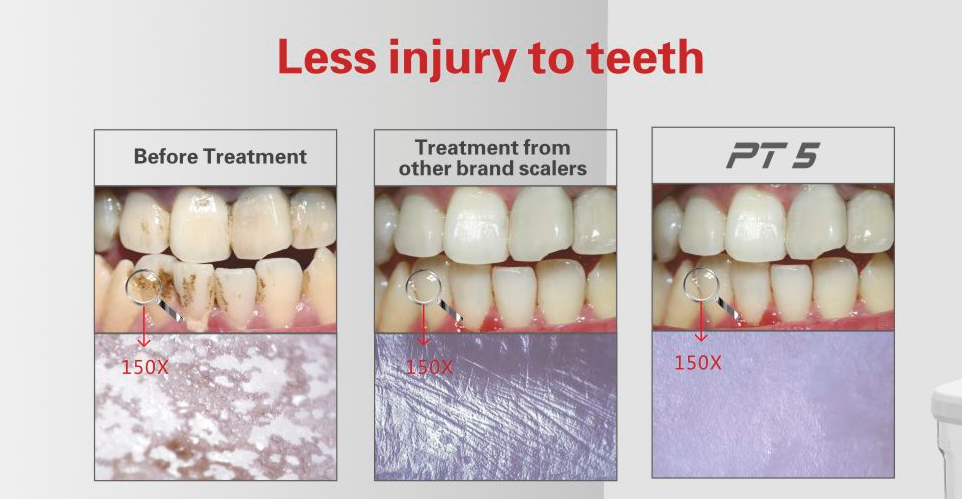 Less injury to teeth

Before Treatment

150X

Treatment from other brand scalers

150X

PT 5

150X